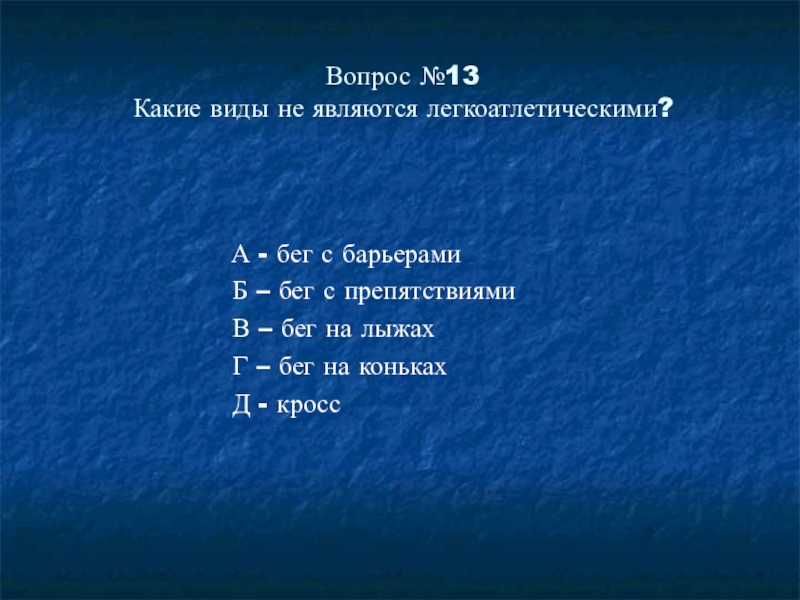 Вопрос №13
Какие виды не являются легкоатлетическими?

А - бег с барьерами
Б – бег с препятствиями
В – бег на лыжах
Г – бег на коньках
Д - кросс